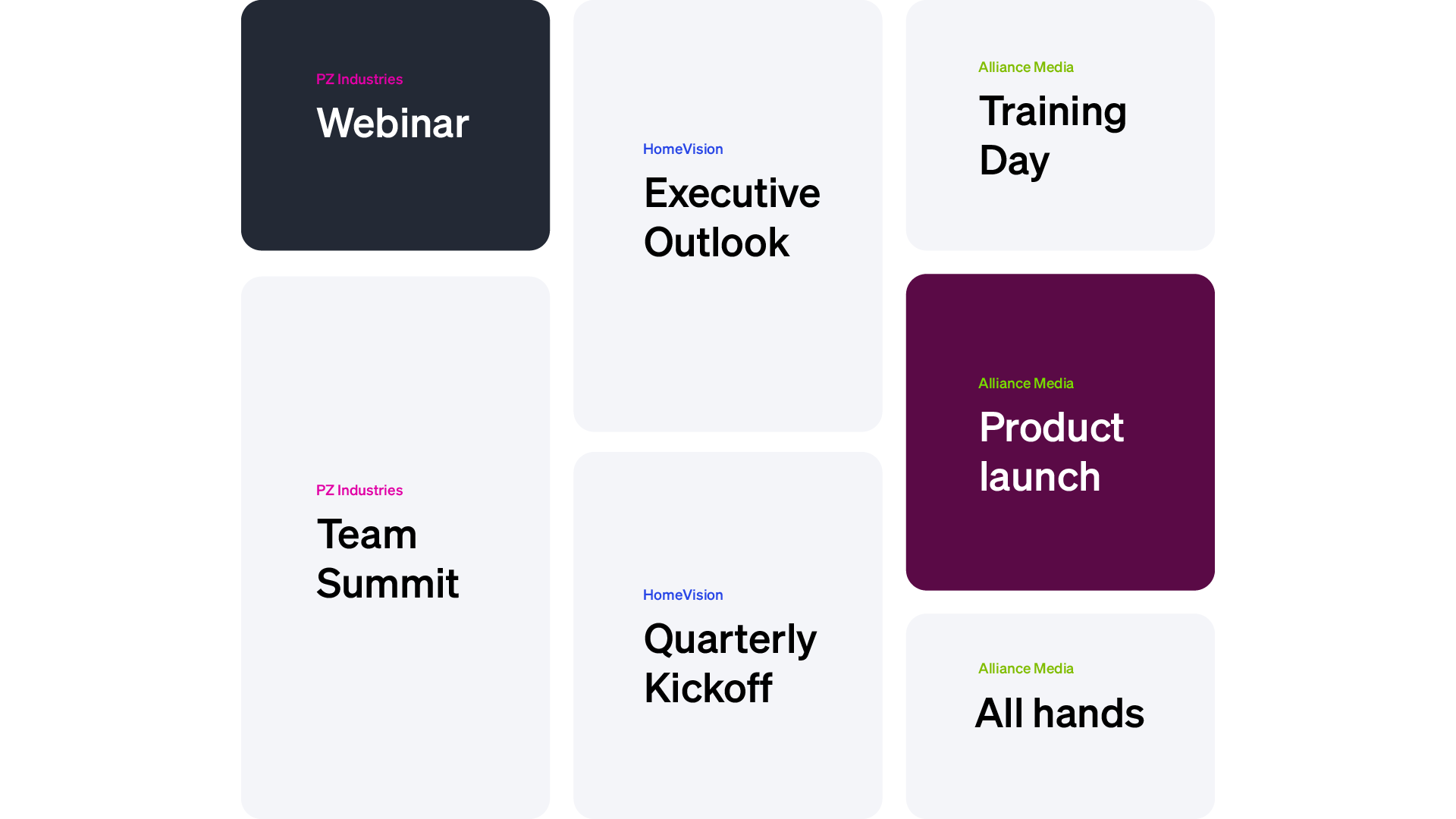 PZ Industries
Webinar

PZ Industries
Team Summit

HomeVision
Executive Outlook

HomeVision
Quarterly Kickoff

Alliance Media
Training Day

Alliance Media
Product launch

Alliance Media
All hands